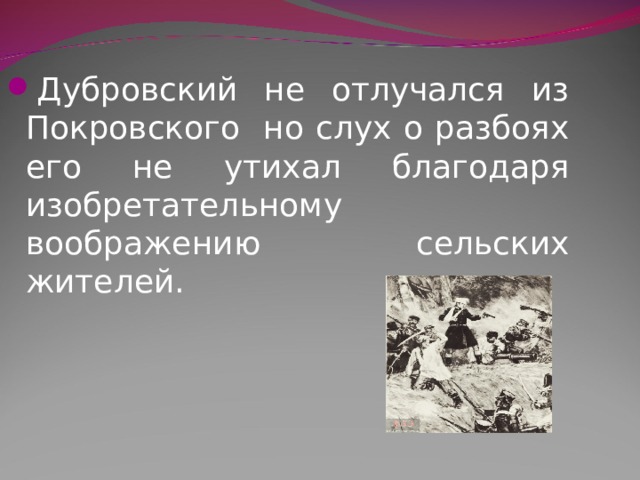 Дубровский не отлучался из Покровского но слух о разбоях его не утихал благодаря изобретательному воображению сельских жителей.